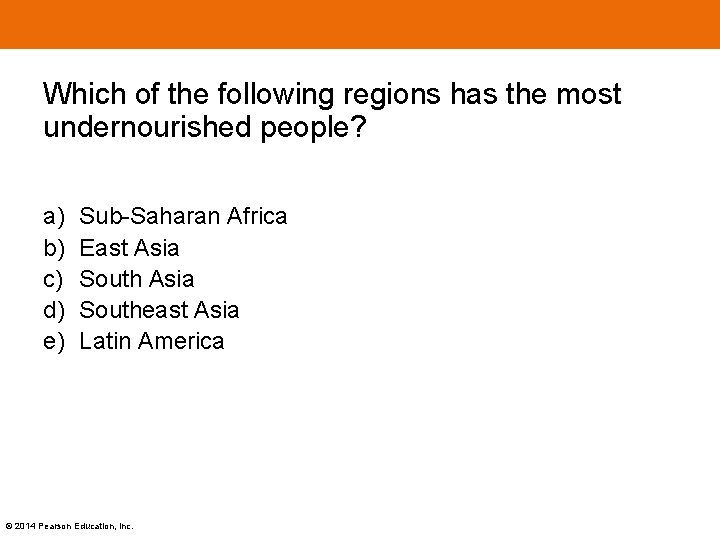 Which of the following regions has the most undernourished people?

a) Sub-Saharan Africa
b) East Asia
c) South Asia
d) Southeast Asia
e) Latin America

© 2014 Pearson Education, Inc.